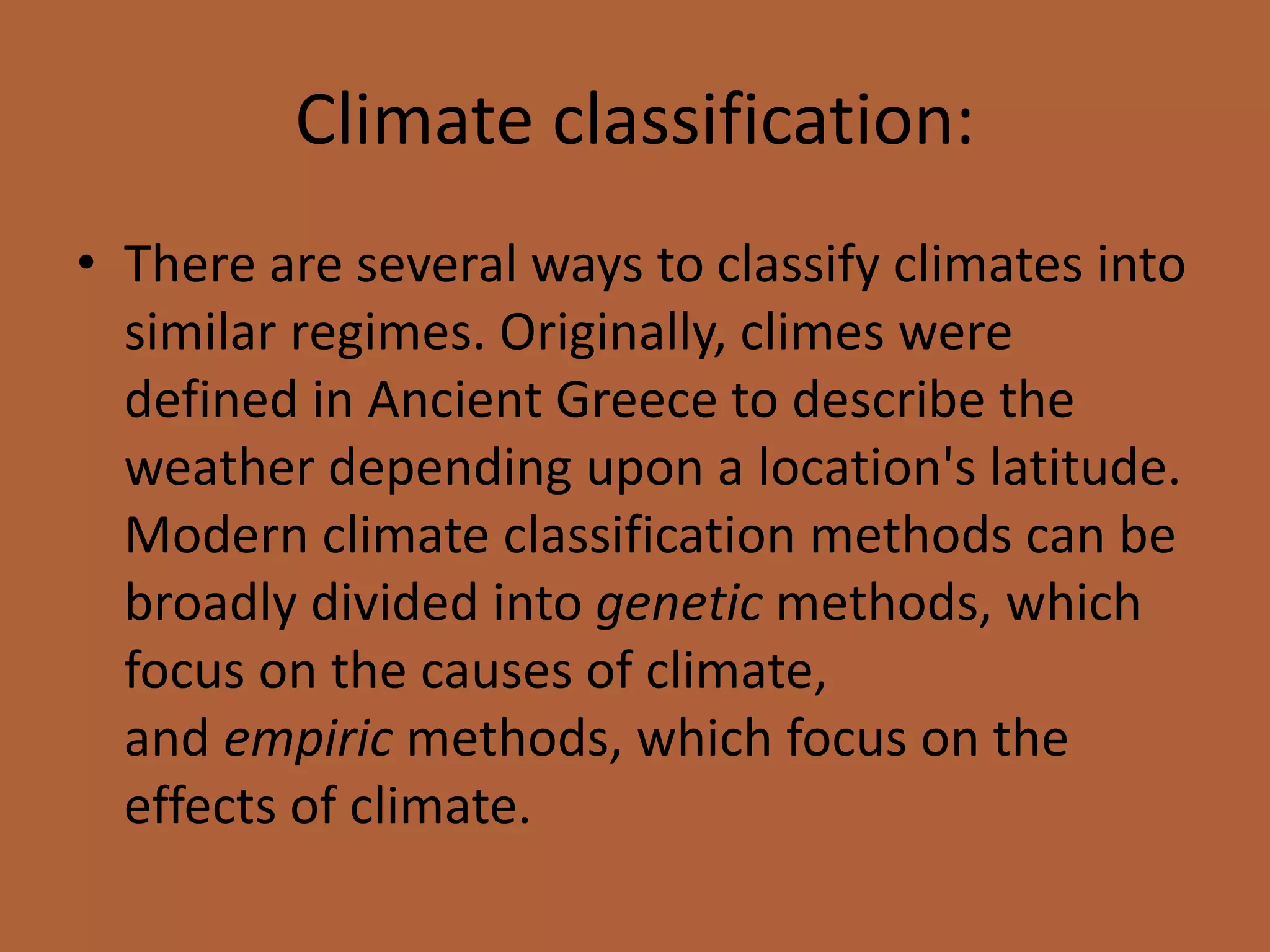 Climate classification:

• There are several ways to classify climates into similar regimes. Originally, climes were defined in Ancient Greece to describe the weather depending upon a location's latitude. Modern climate classification methods can be broadly divided into genetic methods, which focus on the causes of climate, and empiric methods, which focus on the effects of climate.